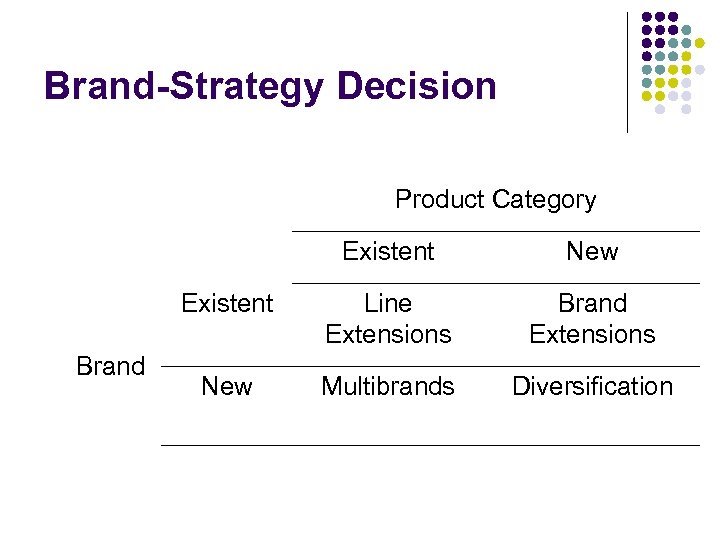 Brand-Strategy Decision

| | | Product Category | |
|---|---|---|---|
| | | Existent | New |
| Brand | Existent | Line Extensions | Brand Extensions |
| | New | Multibrands | Diversification |